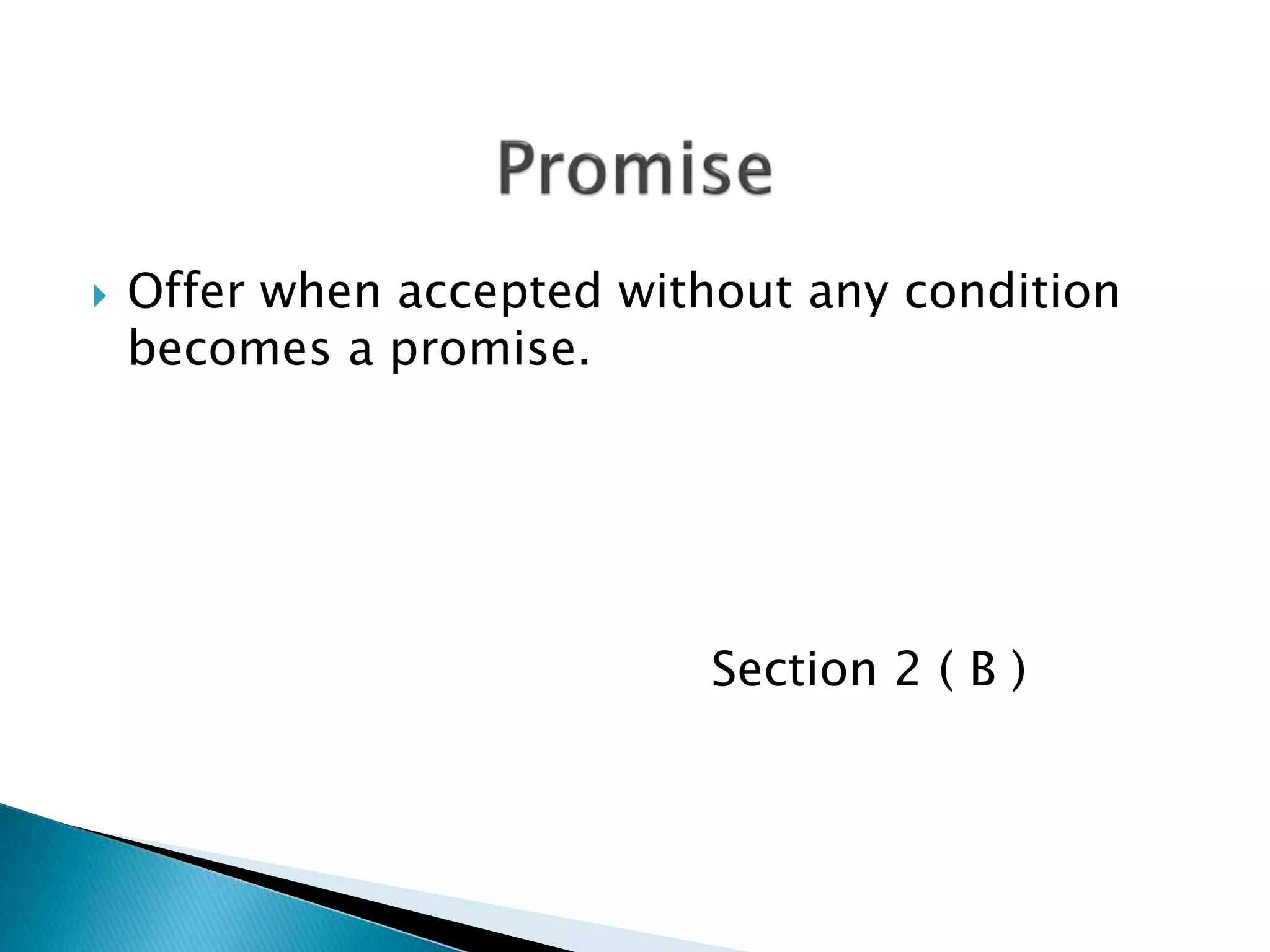 Promise

Offer when accepted without any condition becomes a promise.

Section 2 ( B )